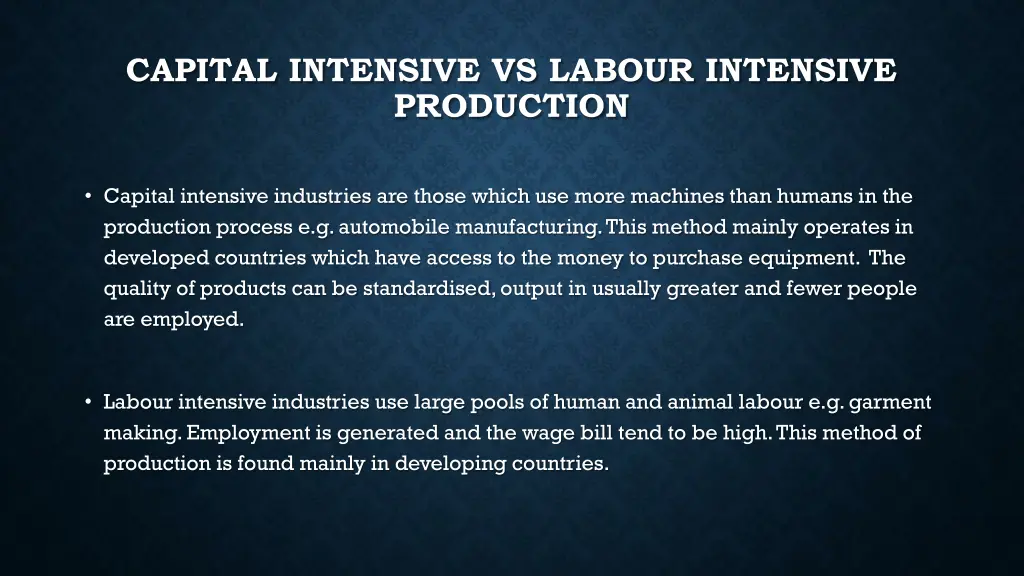 CAPITAL INTENSIVE VS LABOUR INTENSIVE PRODUCTION

• Capital intensive industries are those which use more machines than humans in the production process e.g. automobile manufacturing. This method mainly operates in developed countries which have access to the money to purchase equipment. The quality of products can be standardised, output in usually greater and fewer people are employed.

• Labour intensive industries use large pools of human and animal labour e.g. garment making. Employment is generated and the wage bill tend to be high. This method of production is found mainly in developing countries.